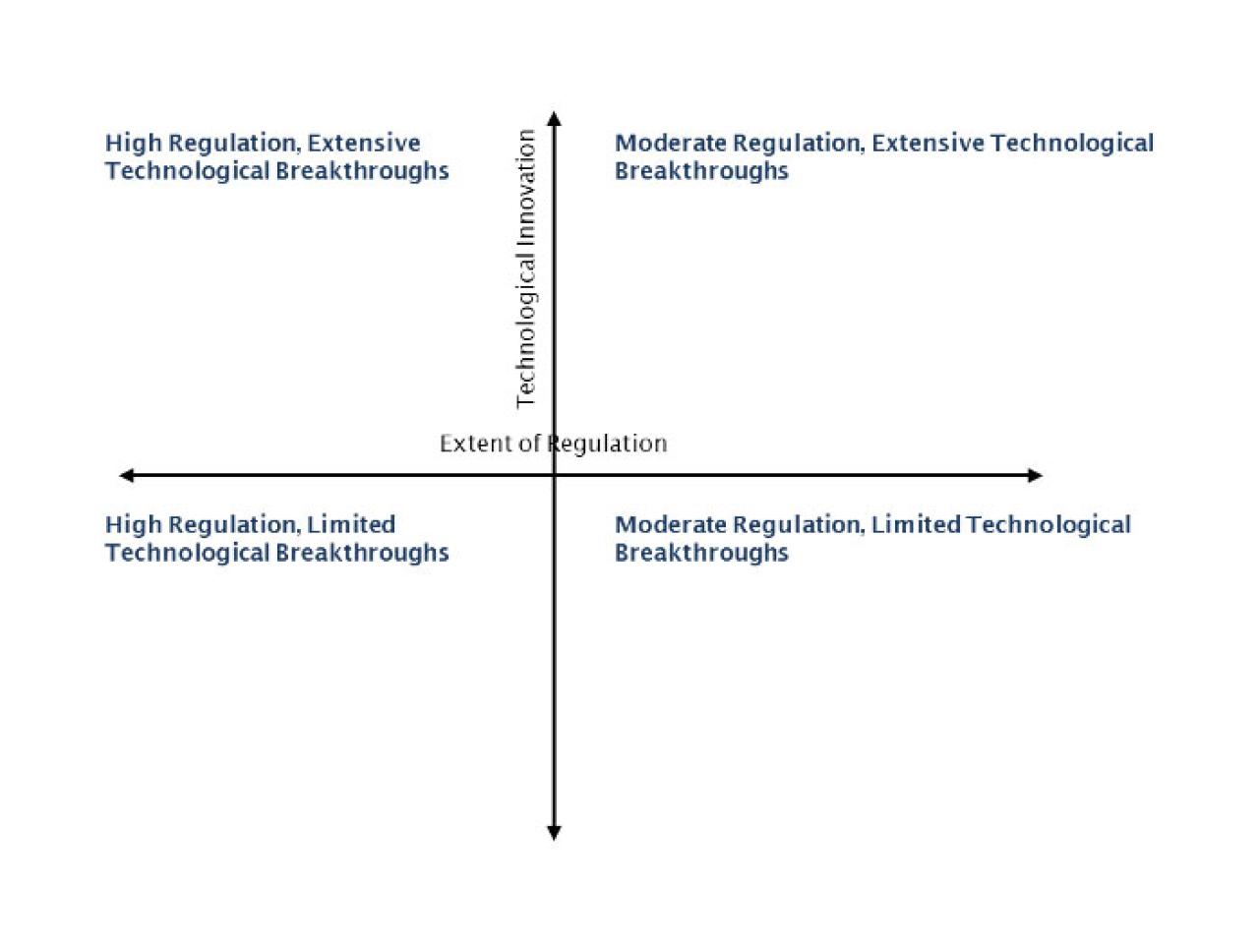 High Regulation, Extensive Technological Breakthroughs

Technological Innovation

Moderate Regulation, Extensive Technological Breakthroughs

Extent of Regulation

High Regulation, Limited Technological Breakthroughs

Moderate Regulation, Limited Technological Breakthroughs